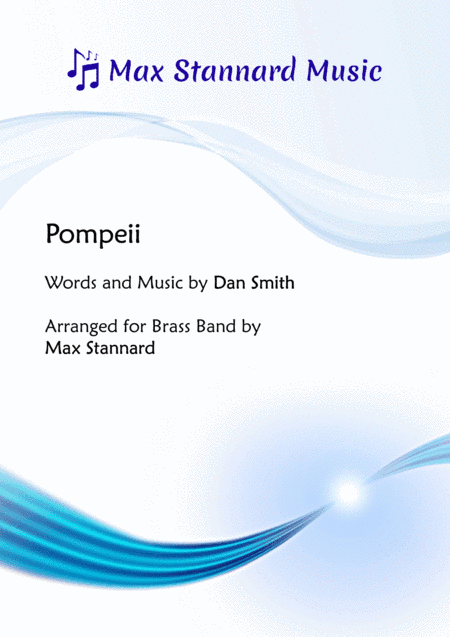 Max Stannard Music

Pompeii

Words and Music by Dan Smith

Arranged for Brass Band by
Max Stannard